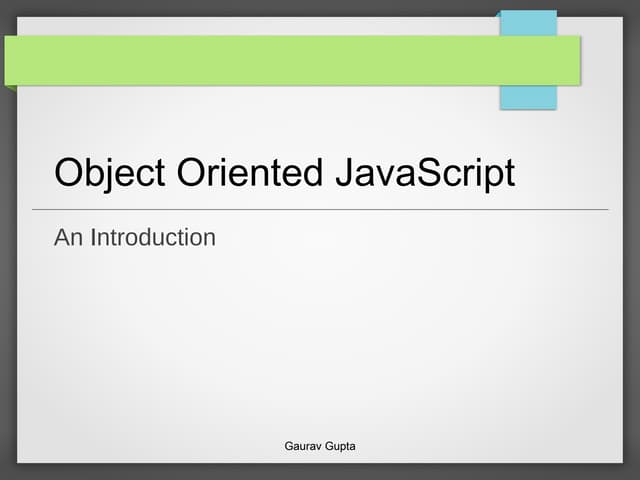 Object Oriented JavaScript

An Introduction

Gaurav Gupta